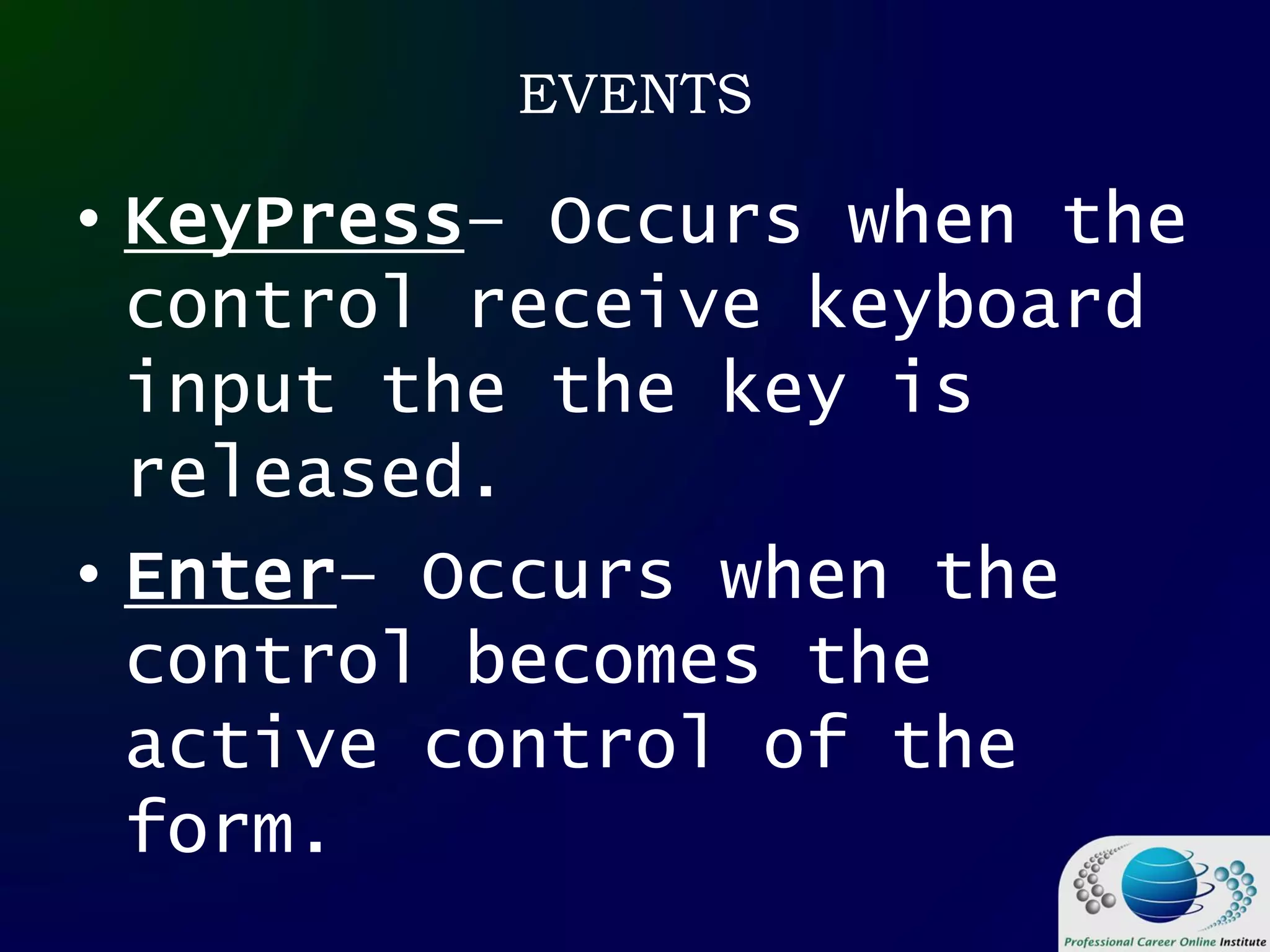 EVENTS

• KeyPress– Occurs when the control receive keyboard input the the key is released.

• Enter– Occurs when the control becomes the active control of the form.

Professional Career Online Institute